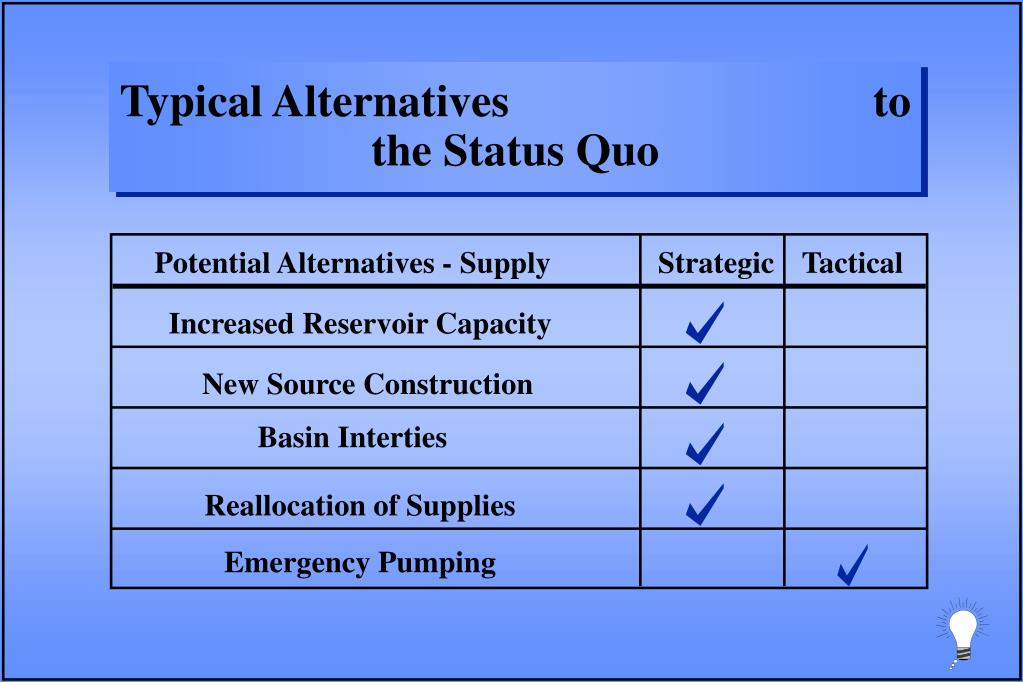 Typical Alternatives to the Status Quo

| Potential Alternatives - Supply | Strategic | Tactical |
|---|---|---|
| Increased Reservoir Capacity | ✓ | |
| New Source Construction | ✓ | |
| Basin Interties | ✓ | |
| Reallocation of Supplies | ✓ | |
| Emergency Pumping | | ✓ |